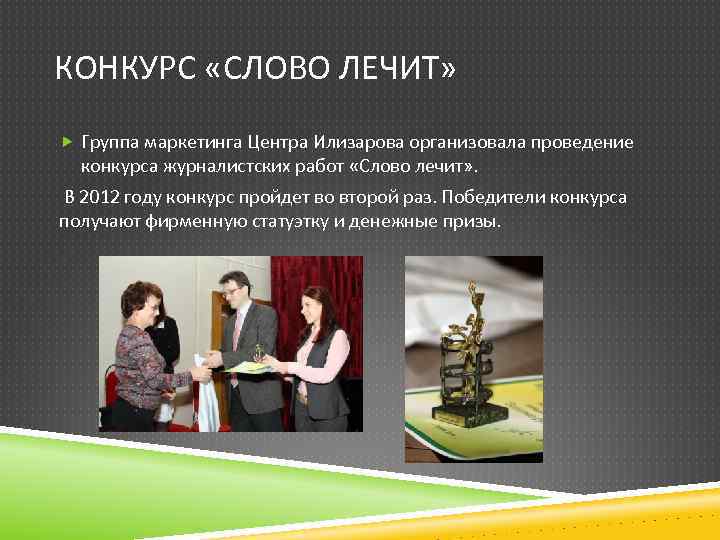 КОНКУРС «СЛОВО ЛЕЧИТ»

Группа маркетинга Центра Илизарова организовала проведение конкурса журналистских работ «Слово лечит».

В 2012 году конкурс пройдет во второй раз. Победители конкурса получают фирменную статуэтку и денежные призы.